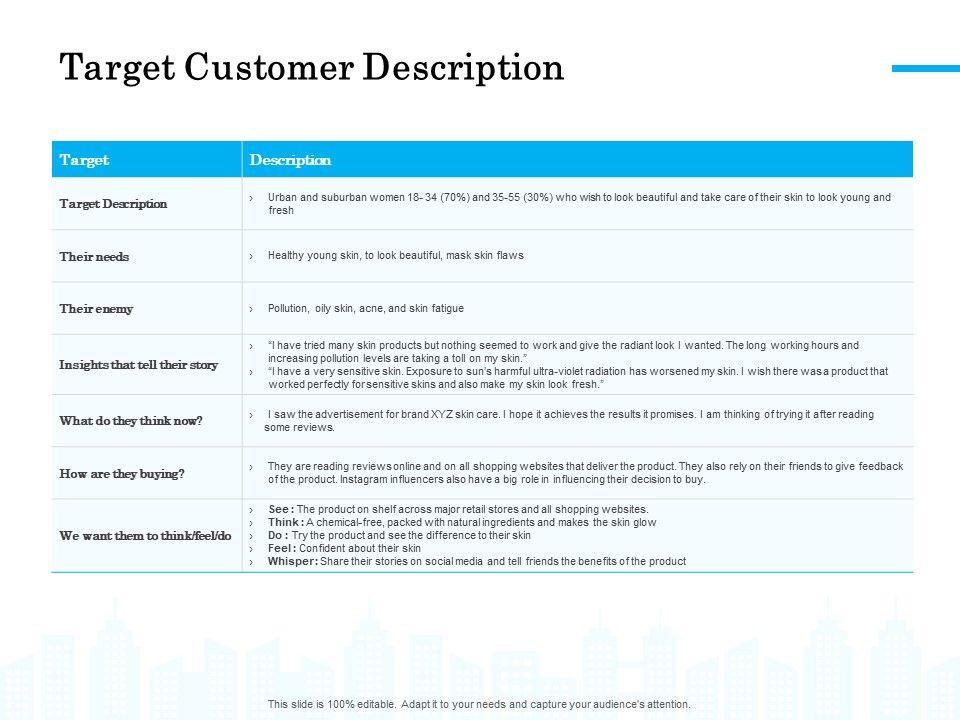 Target Customer Description

| Target | Description |
|---|---|
| Target Description | › Urban and suburban women 18- 34 (70%) and 35-55 (30%) who wish to look beautiful and take care of their skin to look young and fresh |
| Their needs | › Healthy young skin, to look beautiful, mask skin flaws |
| Their enemy | › Pollution, oily skin, acne, and skin fatigue |
| Insights that tell their story | › "I have tried many skin products but nothing seemed to work and give the radiant look I wanted. The long working hours and increasing pollution levels are taking a toll on my skin." › "I have a very sensitive skin. Exposure to sun's harmful ultra-violet radiation has worsened my skin. I wish there was a product that worked perfectly for sensitive skins and also make my skin look fresh." |
| What do they think now? | › I saw the advertisement for brand XYZ skin care. I hope it achieves the results it promises. I am thinking of trying it after reading some reviews. |
| How are they buying? | › They are reading reviews online and on all shopping websites that deliver the product. They also rely on their friends to give feedback of the product. Instagram influencers also have a big role in influencing their decision to buy. |
| We want them to think/feel/do | › See : The product on shelf across major retail stores and all shopping websites. › Think : A chemical-free, packed with natural ingredients and makes the skin glow › Do : Try the product and see the difference to their skin › Feel : Confident about their skin › Whisper : Share their stories on social media and tell friends the benefits of the product |

This slide is 100% editable. Adapt it to your needs and capture your audience's attention.